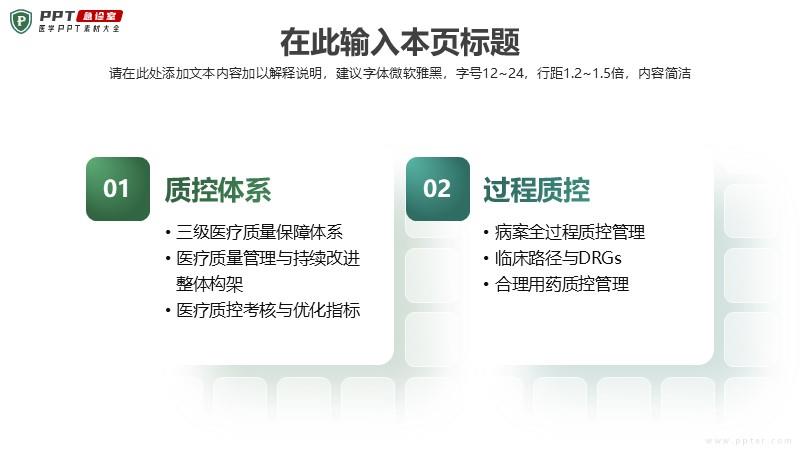 PPT 急诊室
医学PPT素材大全

在此输入本页标题

请在此处添加文本内容加以解释说明，建议字体微软雅黑，字号12~24，行距1.2~1.5倍，内容简洁

01
质控体系
• 三级医疗质量保障体系
• 医疗质量管理与持续改进整体构架
• 医疗质控考核与优化指标

02
过程质控
• 病案全过程质控管理
• 临床路径与DRGs
• 合理用药质控管理

www.pptsr.com